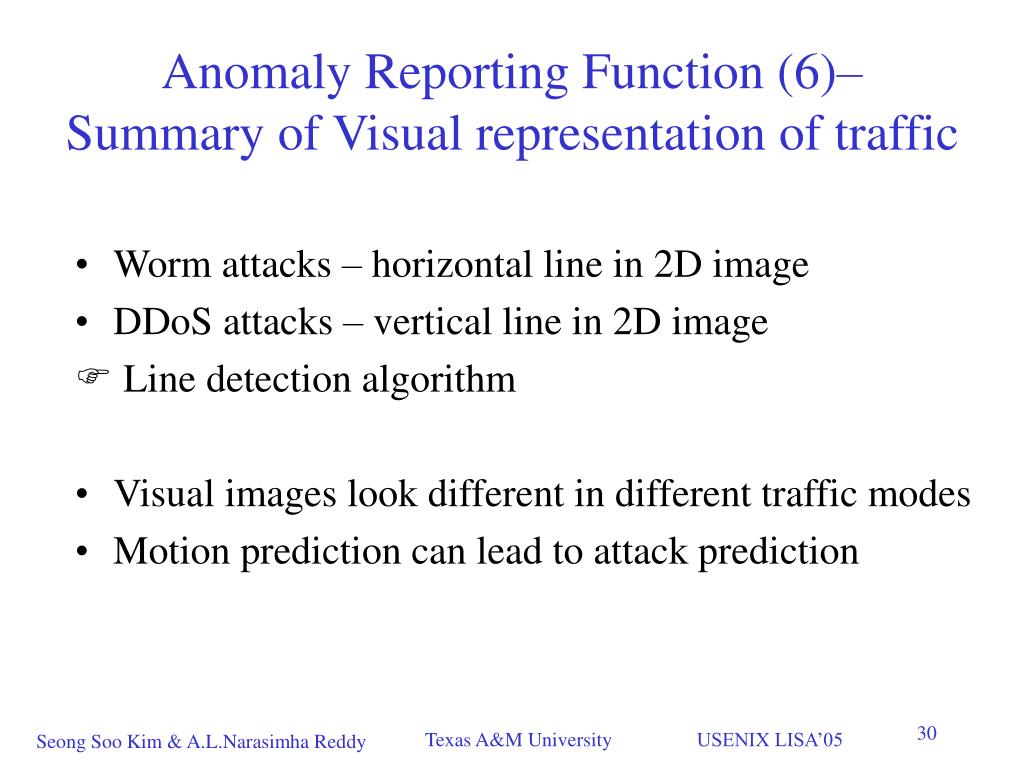 Anomaly Reporting Function (6)–
Summary of Visual representation of traffic

• Worm attacks – horizontal line in 2D image
• DDoS attacks – vertical line in 2D image
☞ Line detection algorithm

• Visual images look different in different traffic modes
• Motion prediction can lead to attack prediction

Seong Soo Kim & A.L.Narasimha Reddy Texas A&M University USENIX LISA'05 30